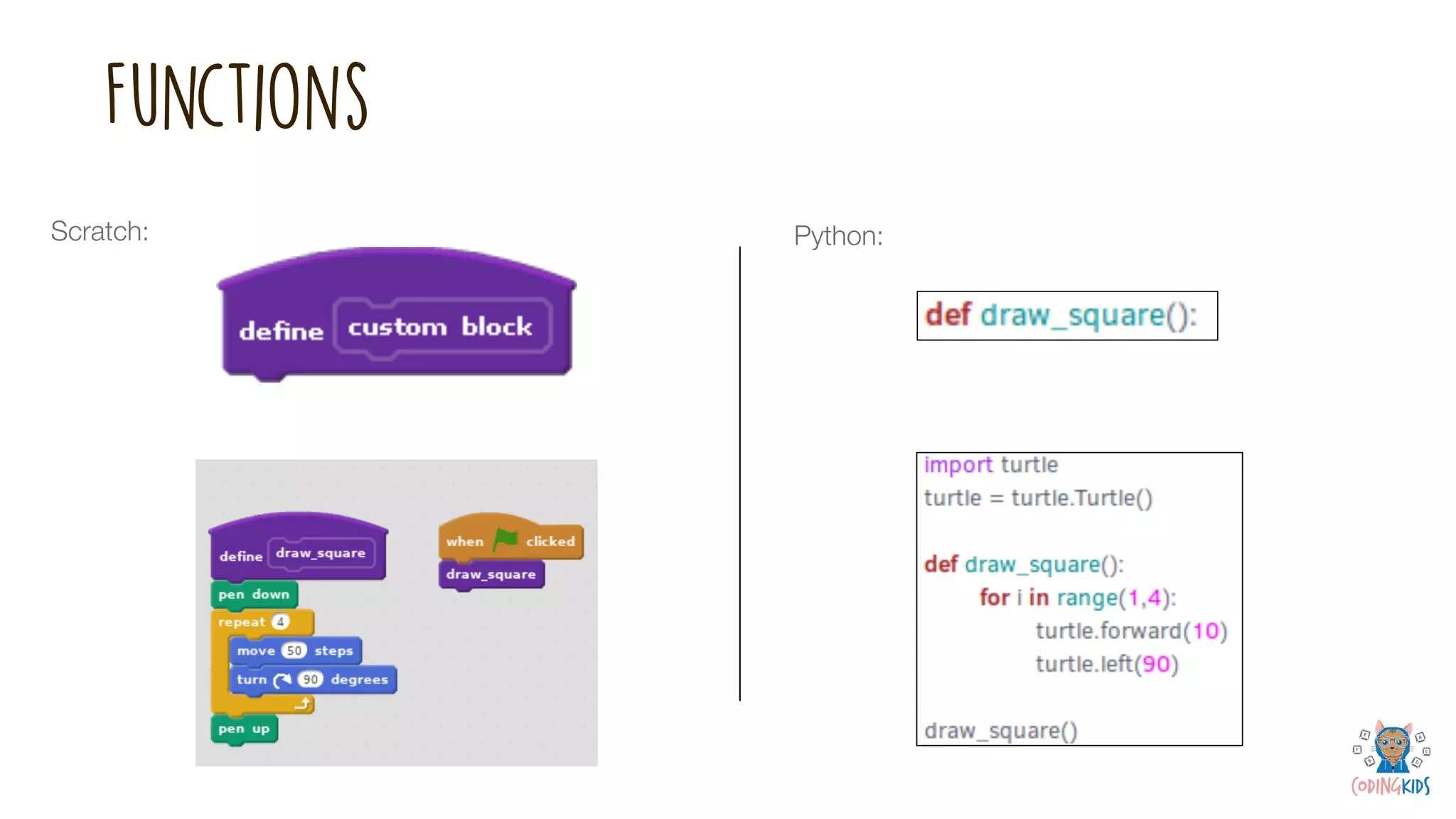 FUNCTIONS

Scratch:

define custom block

define draw_square
pen down
repeat 4
move 50 steps
turn 90 degrees
pen up

when clicked
draw_square

Python:

def draw_square():

import turtle
turtle = turtle.Turtle()

def draw_square():
for i in range(1,4):
turtle.forward(10)
turtle.left(90)

draw_square()

CODINGKIDS